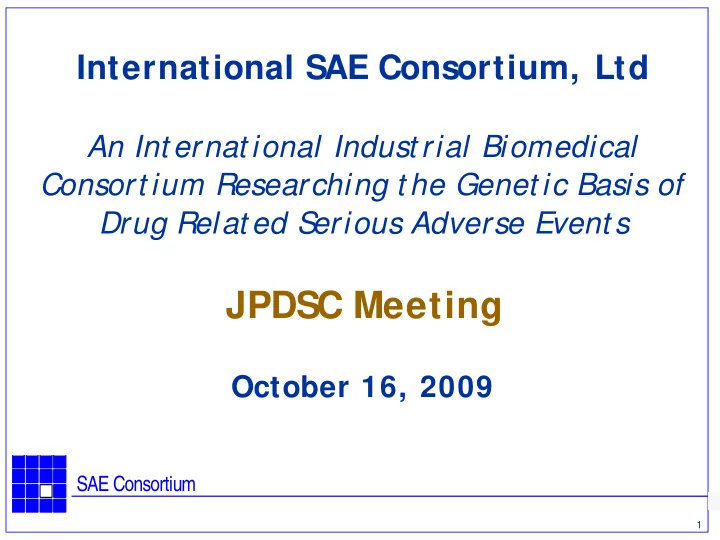 International SAE Consortium, Ltd

An International Industrial Biomedical Consortium Researching the Genetic Basis of Drug Related Serious Adverse Events

JPDSC Meeting

October 16, 2009

SAE Consortium

1